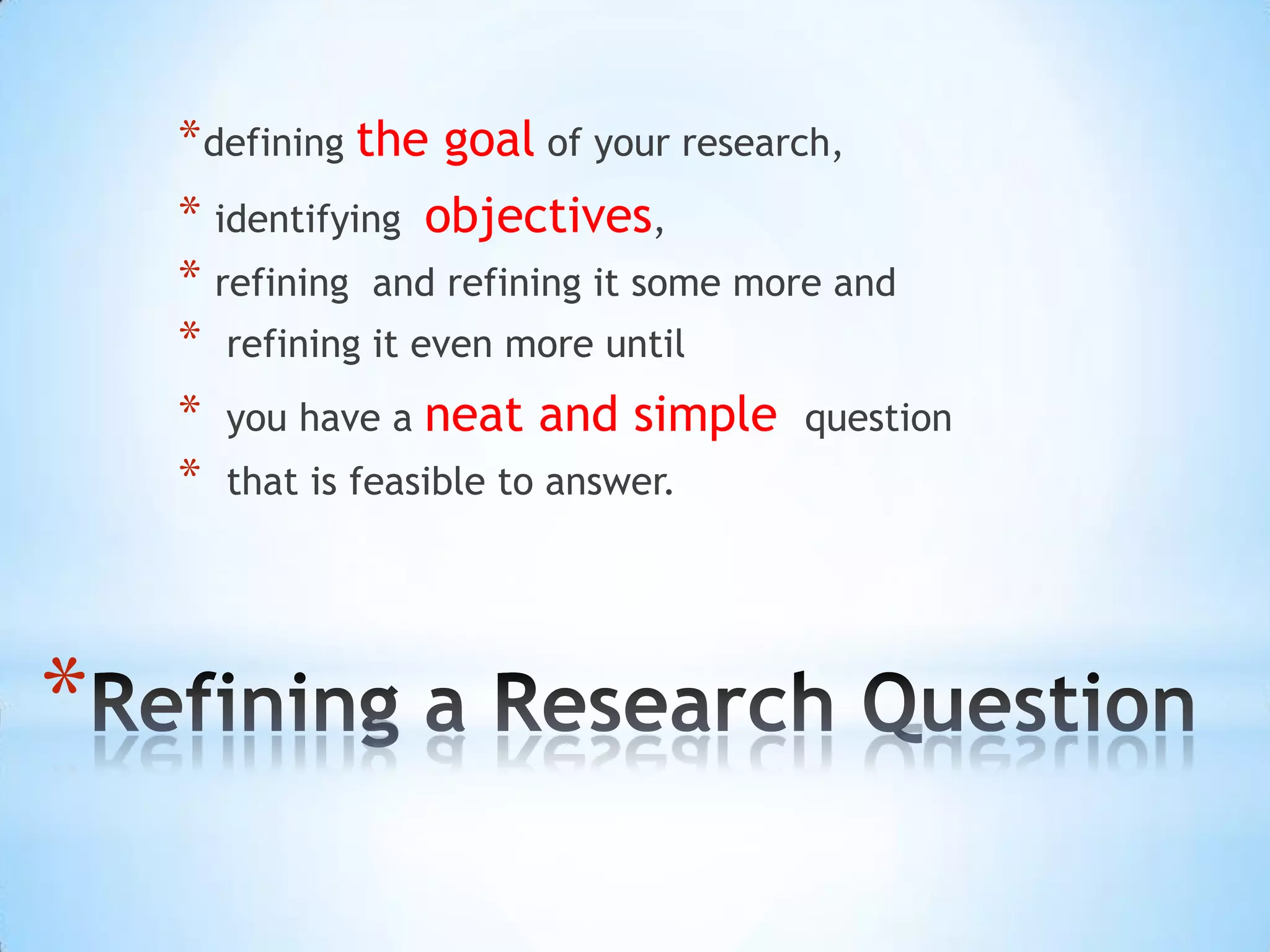 *defining the goal of your research,

* identifying objectives,

* refining and refining it some more and

* refining it even more until

* you have a neat and simple question

* that is feasible to answer.

*Refining a Research Question